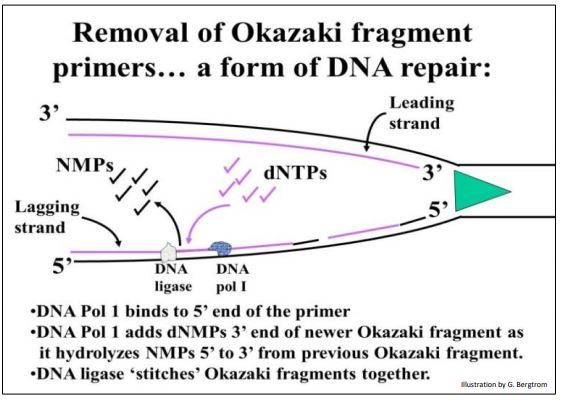 Removal of Okazaki fragment primers… a form of DNA repair:

3’

Leading strand

NMPs

dNTPs

3’

5’

Lagging strand

5’

DNA ligase

DNA pol I

•DNA Pol 1 binds to 5’ end of the primer
•DNA Pol 1 adds dNMPs 3’ end of newer Okazaki fragment as it hydrolyzes NMPs 5’ to 3’ from previous Okazaki fragment.
•DNA ligase ‘stitches’ Okazaki fragments together.

Illustration by G. Bergtrom